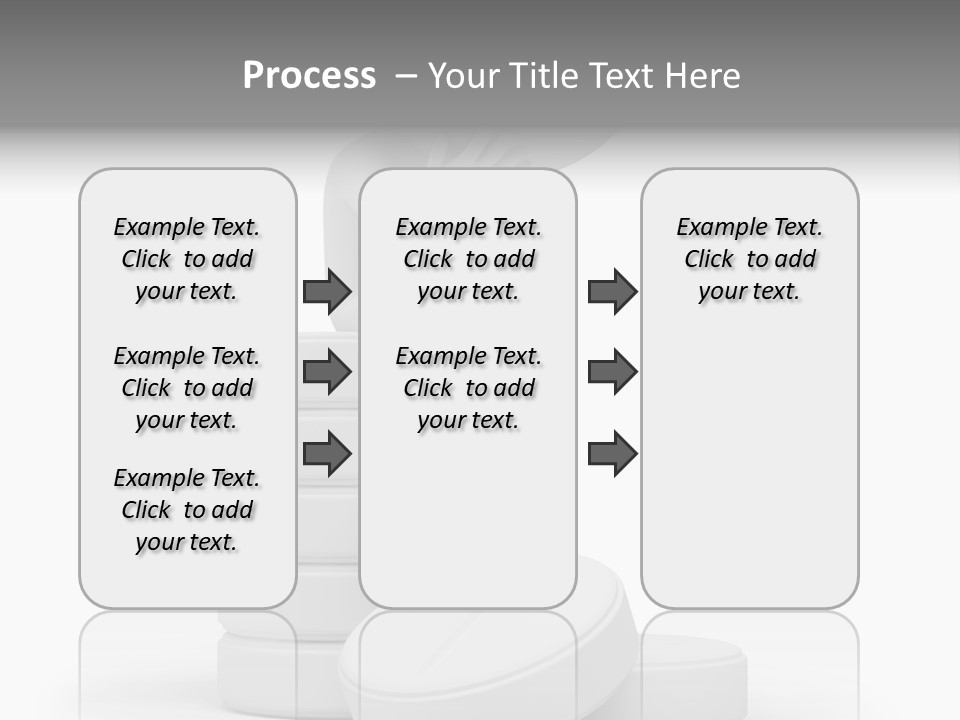 Process – Your Title Text Here

Example Text. Click to add your text.

Example Text. Click to add your text.

Example Text. Click to add your text.

Example Text. Click to add your text.

Example Text. Click to add your text.

Example Text. Click to add your text.